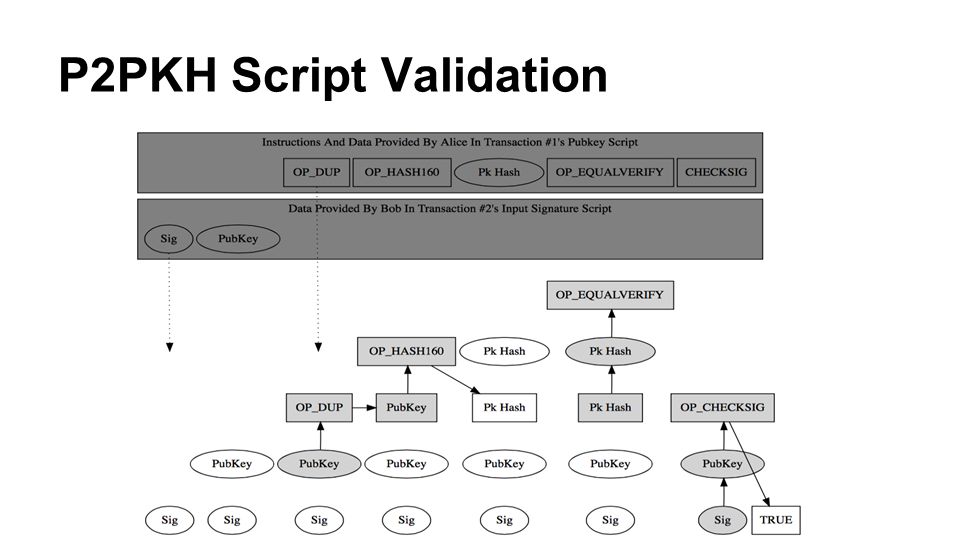 P2PKH Script Validation

Instructions And Data Provided By Alice In Transaction #1's Pubkey Script

OP_DUP OP_HASH160 Pk Hash OP_EQUALVERIFY CHECKSIG

Data Provided By Bob In Transaction #2's Input Signature Script

Sig PubKey

OP_EQUALVERIFY

OP_HASH160 Pk Hash Pk Hash

OP_DUP PubKey Pk Hash Pk Hash OP_CHECKSIG

PubKey PubKey PubKey PubKey PubKey PubKey

Sig Sig Sig Sig Sig Sig Sig TRUE